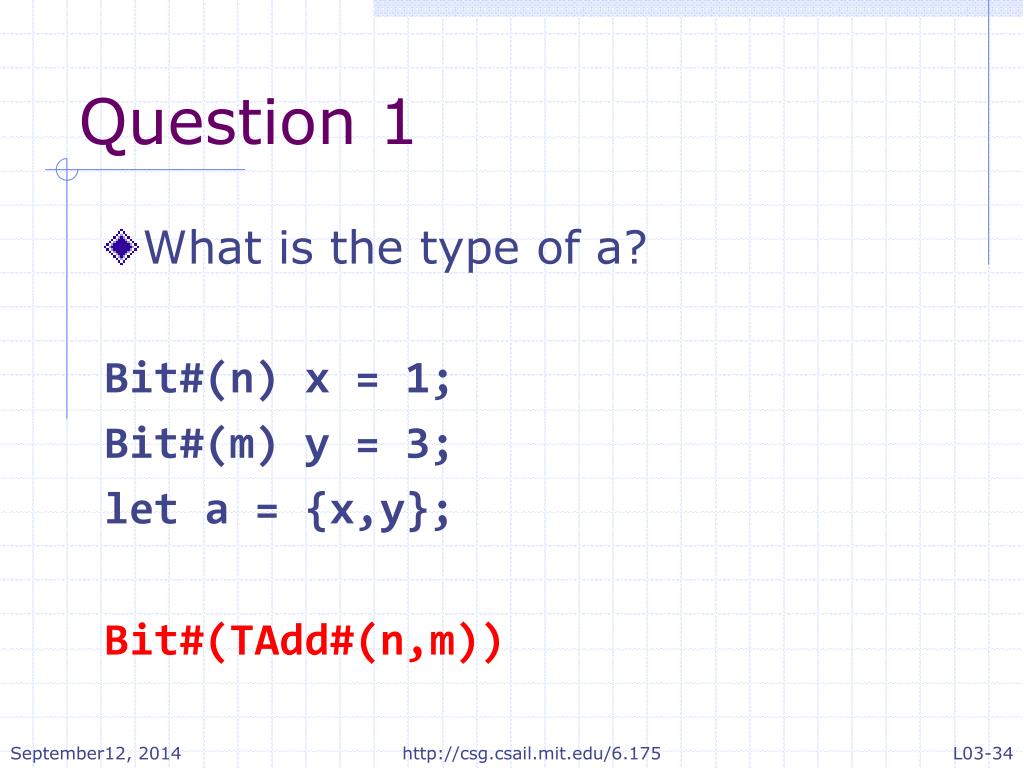 Question 1

What is the type of a?

Bit#(n) x = 1;
Bit#(m) y = 3;
let a = {x,y};

Bit#(TAdd#(n,m))

September12, 2014

http://csg.csail.mit.edu/6.175

L03-34